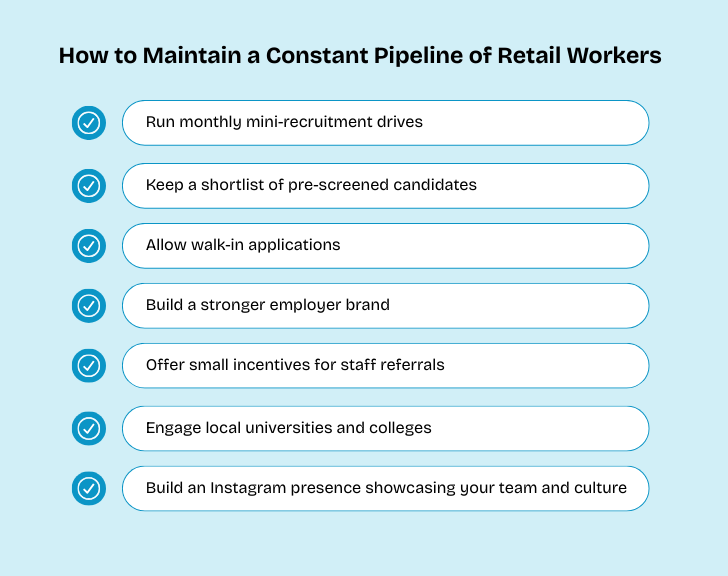 How to Maintain a Constant Pipeline of Retail Workers

Run monthly mini-recruitment drives

Keep a shortlist of pre-screened candidates

Allow walk-in applications

Build a stronger employer brand

Offer small incentives for staff referrals

Engage local universities and colleges

Build an Instagram presence showcasing your team and culture